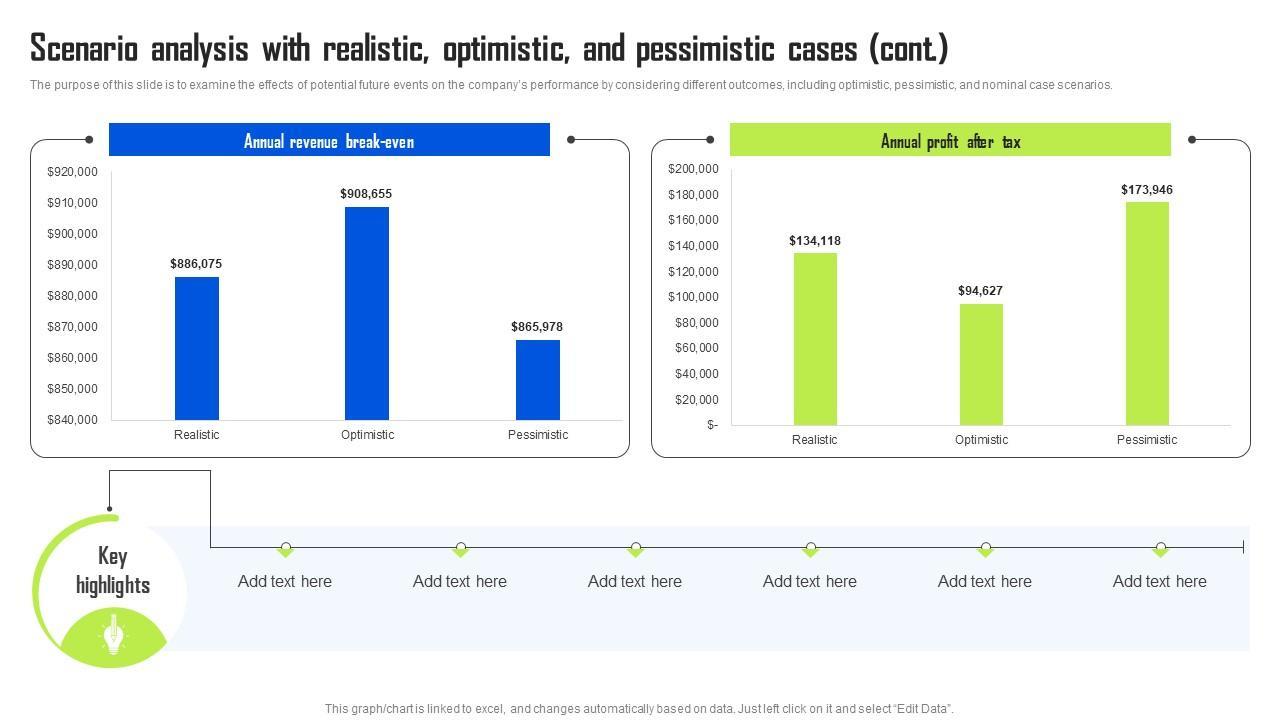 Scenario analysis with realistic, optimistic, and pessimistic cases (cont.)

The purpose of this slide is to examine the effects of potential future events on the company's performance by considering different outcomes, including optimistic, pessimistic, and nominal case scenarios.

Annual revenue break-even

$920,000
$910,000
$900,000
$890,000
$880,000
$870,000
$860,000
$850,000
$840,000

$886,075
$908,655
$865,978

Realistic
Optimistic
Pessimistic

Annual profit after tax

$200,000
$180,000
$160,000
$140,000
$120,000
$100,000
$80,000
$60,000
$40,000
$20,000
$-

$134,118
$94,627
$173,946

Realistic
Optimistic
Pessimistic

Key highlights

Add text here
Add text here
Add text here
Add text here
Add text here
Add text here

This graph/chart is linked to excel, and changes automatically based on data. Just left click on it and select "Edit Data".